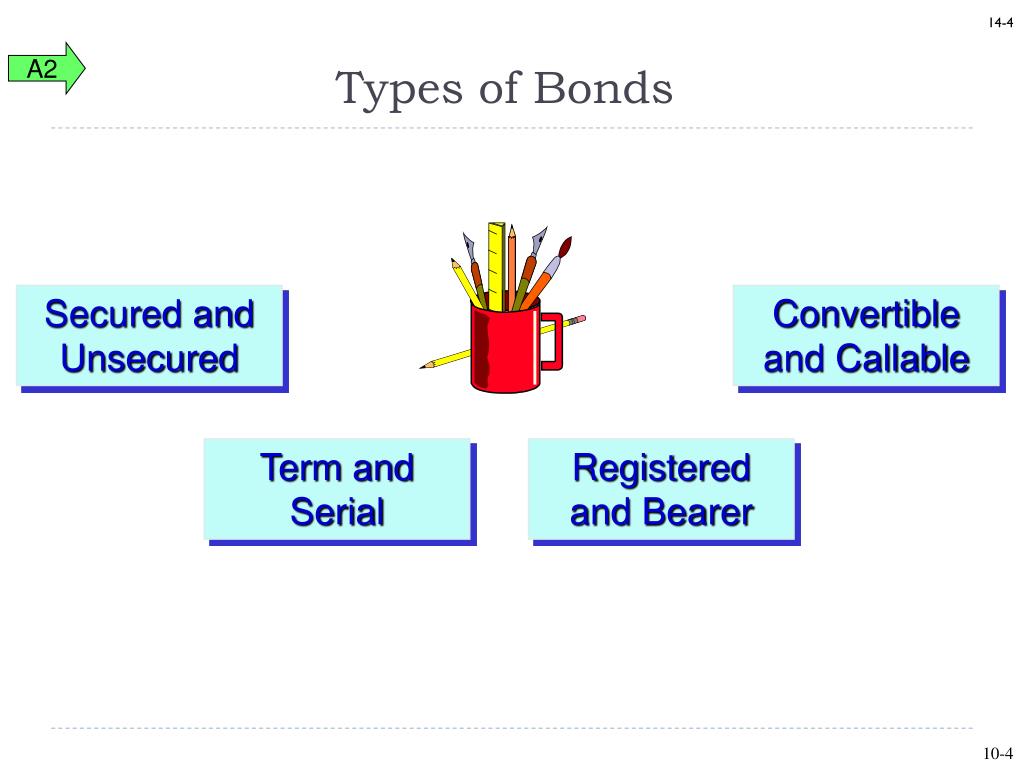 14-4

A2

Types of Bonds

Secured and Unsecured

Convertible and Callable

Term and Serial

Registered and Bearer

10-4